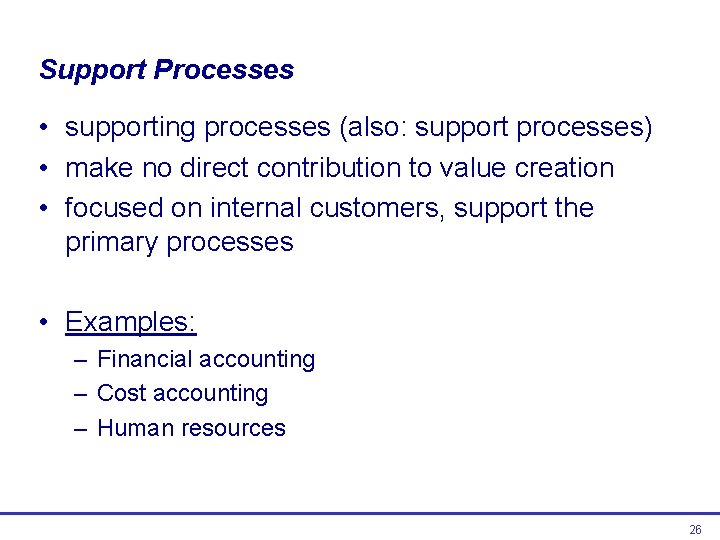 Support Processes

• supporting processes (also: support processes)
• make no direct contribution to value creation
• focused on internal customers, support the primary processes

• Examples:
– Financial accounting
– Cost accounting
– Human resources

26